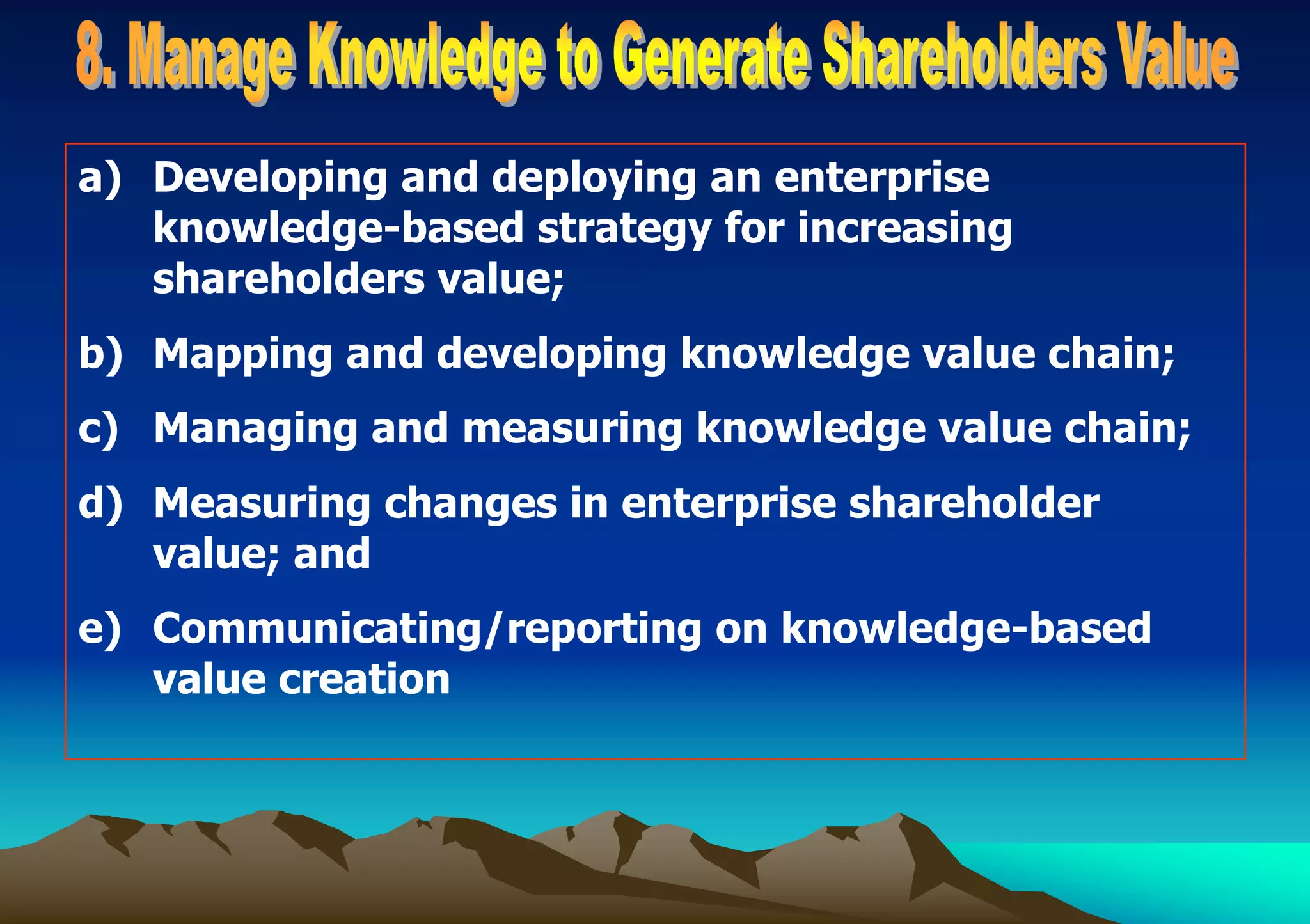 8. Manage Knowledge to Generate Shareholders Value

a) Developing and deploying an enterprise knowledge-based strategy for increasing shareholders value;

b) Mapping and developing knowledge value chain;

c) Managing and measuring knowledge value chain;

d) Measuring changes in enterprise shareholder value; and

e) Communicating/reporting on knowledge-based value creation